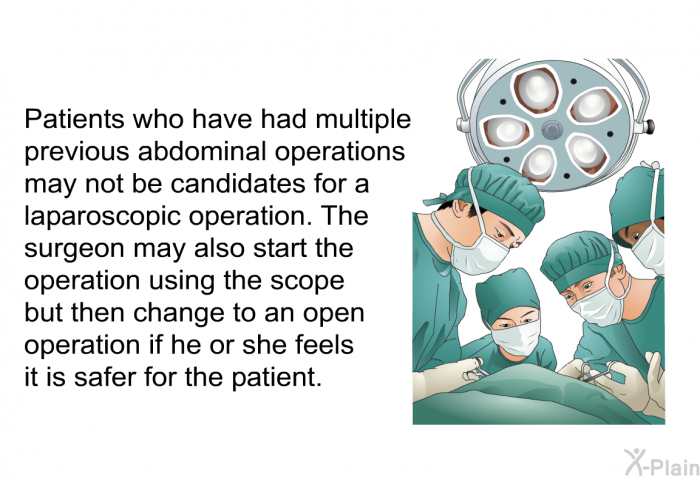 Patients who have had multiple previous abdominal operations may not be candidates for a laparoscopic operation. The surgeon may also start the operation using the scope but then change to an open operation if he or she feels it is safer for the patient.

X-Plain